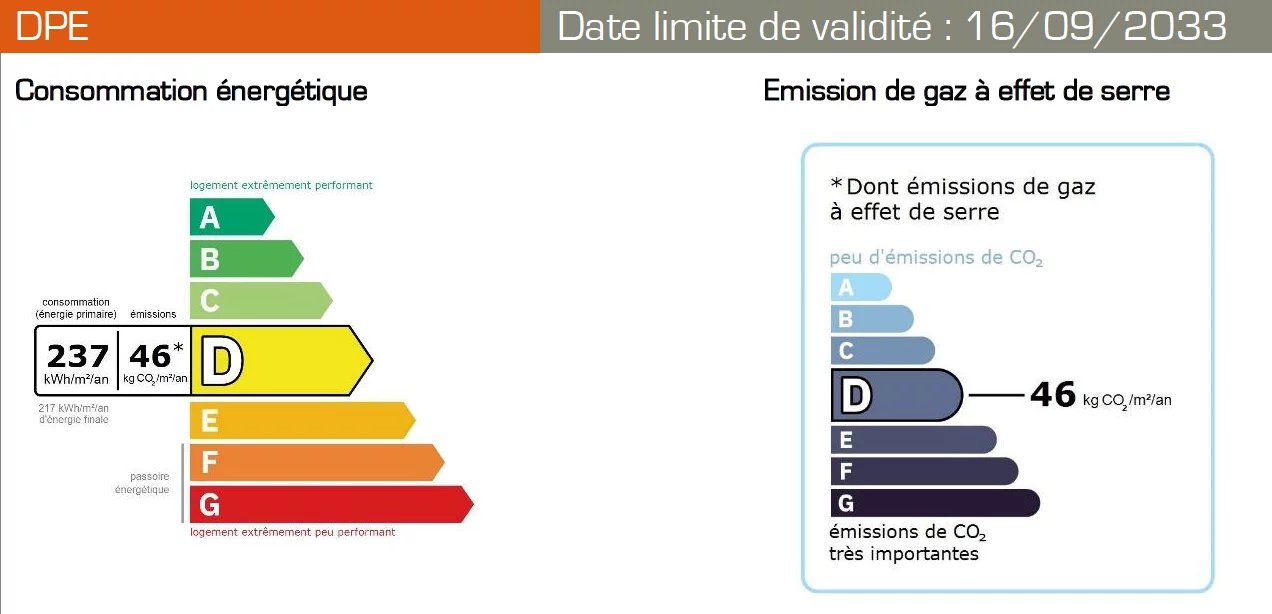 DPE

Date limite de validité : 16/09/2033

Consommation énergétique

logement extrêmement performant

A
B
C

consommation (énergie primaire)
émissions

237 kWh/m²/an
46* kg $CO_2$/m²/an

D

217 kWh/m²/an d'énergie finale

E
F
G

passoire énergétique

logement extrêmement peu performant

Emission de gaz à effet de serre

*Dont émissions de gaz à effet de serre

peu d'émissions de $CO_2$

A
B
C
D
46 kg $CO_2$/m²/an
E
F
G

émissions de $CO_2$ très importantes